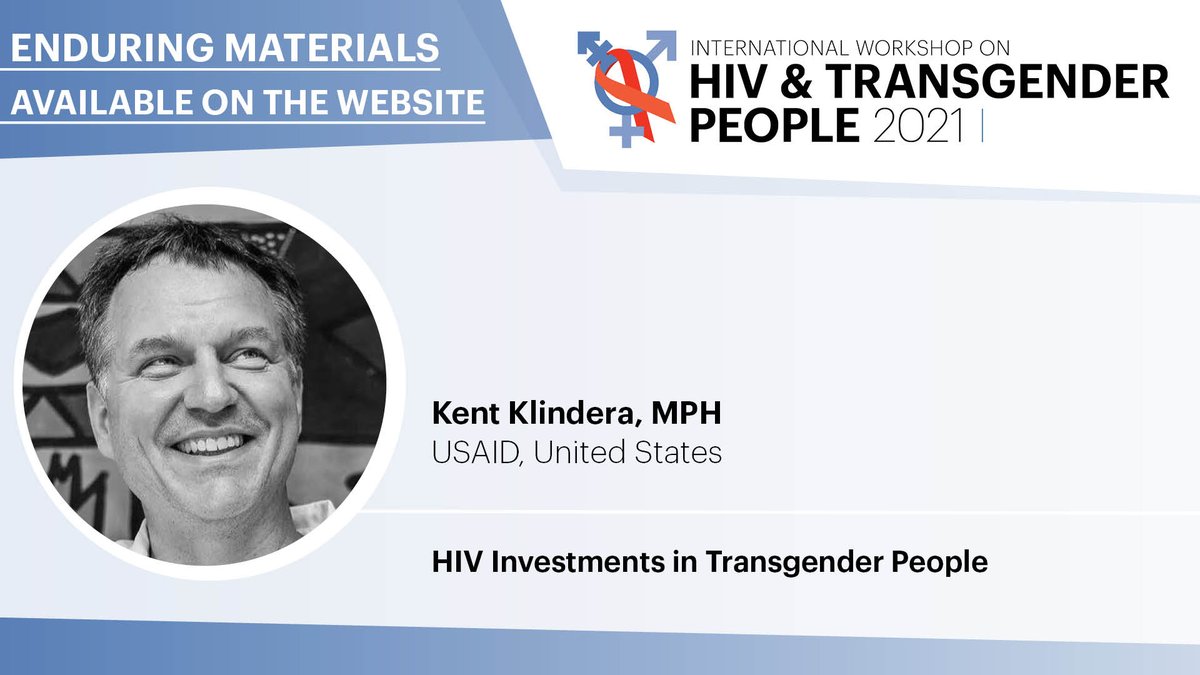 ENDURING MATERIALS
AVAILABLE ON THE WEBSITE

INTERNATIONAL WORKSHOP ON
HIV & TRANSGENDER
PEOPLE 2021

Kent Klindera, MPH
USAID, United States

HIV Investments in Transgender People